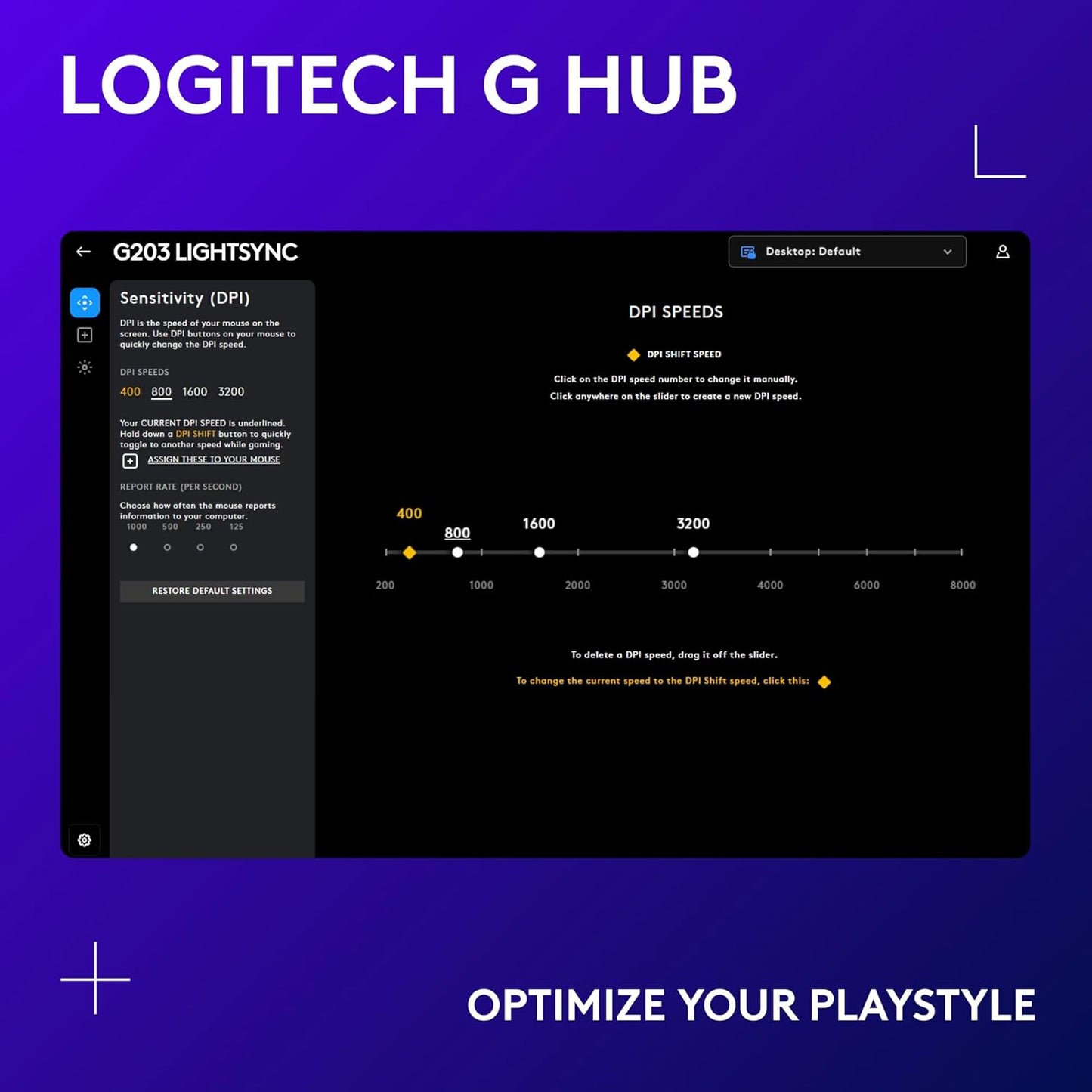 LOGITECH G HUB

G203 LIGHTSYNC

Desktop: Default

Sensitivity (DPI)

DPI is the speed of your mouse on the screen. Use DPI buttons on your mouse to quickly change the DPI speed.

DPI SPEEDS

400 800 1600 3200

Your CURRENT DPI SPEED is underlined. Hold down a DPI SHIFT button to quickly toggle to another speed while gaming.

ASSIGN THESE TO YOUR MOUSE

REPORT RATE (PER SECOND)

Choose how often the mouse reports information to your computer.

1000 500 250 125

RESTORE DEFAULT SETTINGS

DPI SPEEDS

DPI SHIFT SPEED

Click on the DPI speed number to change it manually.
Click anywhere on the slider to create a new DPI speed.

400 800 1600 3200

200 1000 2000 3000 4000 6000 8000

To delete a DPI speed, drag it off the slider.

To change the current speed to the DPI Shift speed, click this:

OPTIMIZE YOUR PLAYSTYLE